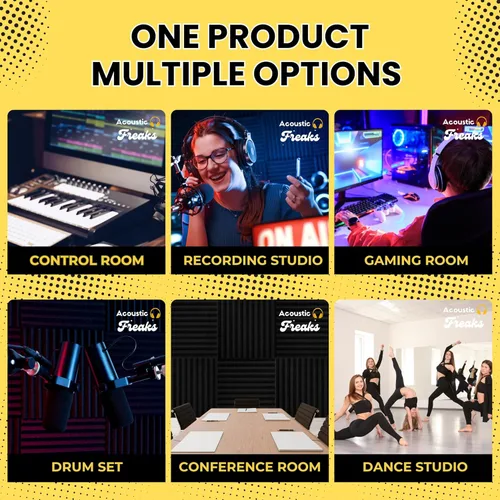 ONE PRODUCT
MULTIPLE OPTIONS

Acoustic Freaks

CONTROL ROOM

Acoustic Freaks

ON AI

RECORDING STUDIO

Acoustic Freaks

GAMING ROOM

Acoustic Freaks

DRUM SET

Acoustic Freaks

CONFERENCE ROOM

Acoustic Freaks

DANCE STUDIO